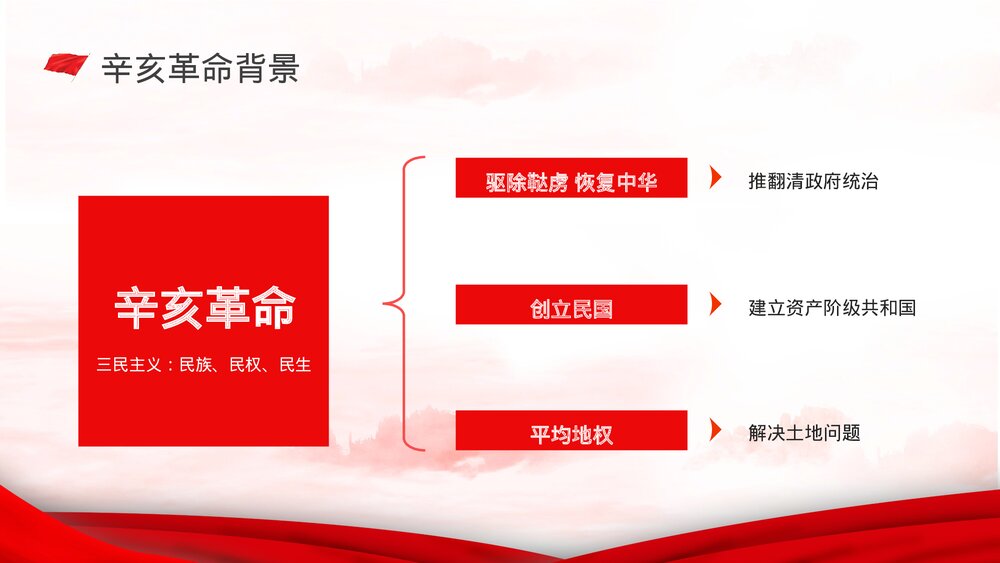 辛亥革命背景

辛亥革命

三民主义：民族、民权、民生

驱除鞑虏 恢复中华

推翻清政府统治

创立民国

建立资产阶级共和国

平均地权

解决土地问题